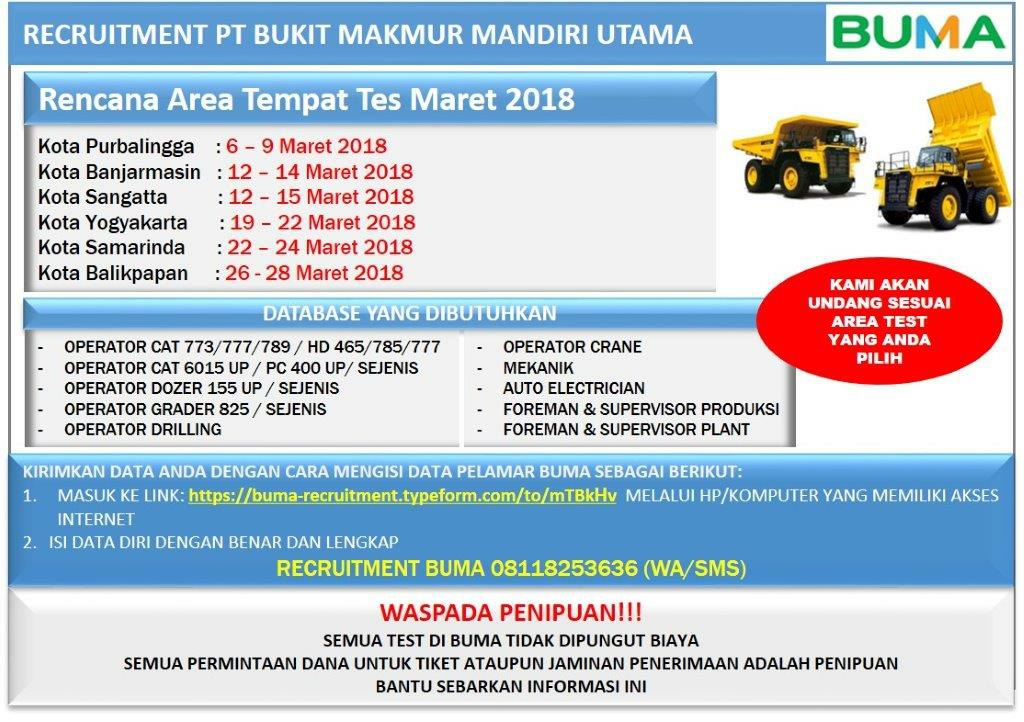 RECRUITMENT PT BUKIT MAKMUR MANDIRI UTAMA

BUMA

Rencana Area Tempat Tes Maret 2018

Kota Purbalingga : 6 – 9 Maret 2018
Kota Banjarmasin : 12 – 14 Maret 2018
Kota Sangatta : 12 – 15 Maret 2018
Kota Yogyakarta : 19 – 22 Maret 2018
Kota Samarinda : 22 – 24 Maret 2018
Kota Balikpapan : 26 - 28 Maret 2018

KAMI AKAN UNDANG SESUAI AREA TEST YANG ANDA PILIH

DATABASE YANG DIBUTUHKAN

- OPERATOR CAT 773/777/789 / HD 465/785/777
- OPERATOR CAT 6015 UP / PC 400 UP/ SEJENIS
- OPERATOR DOZER 155 UP / SEJENIS
- OPERATOR GRADER 825 / SEJENIS
- OPERATOR DRILLING

- OPERATOR CRANE
- MEKANIK
- AUTO ELECTRICIAN
- FOREMAN & SUPERVISOR PRODUKSI
- FOREMAN & SUPERVISOR PLANT

KIRIMKAN DATA ANDA DENGAN CARA MENGISI DATA PELAMAR BUMA SEBAGAI BERIKUT:
1. MASUK KE LINK: https://buma-recruitment.typeform.com/to/mTBkHv MELALUI HP/KOMPUTER YANG MEMILIKI AKSES INTERNET
2. ISI DATA DIRI DENGAN BENAR DAN LENGKAP

RECRUITMENT BUMA 08118253636 (WA/SMS)

WASPADA PENIPUAN!!!
SEMUA TEST DI BUMA TIDAK DIPUNGUT BIAYA
SEMUA PERMINTAAN DANA UNTUK TIKET ATAUPUN JAMINAN PENERIMAAN ADALAH PENIPUAN
BANTU SEBARKAN INFORMASI INI